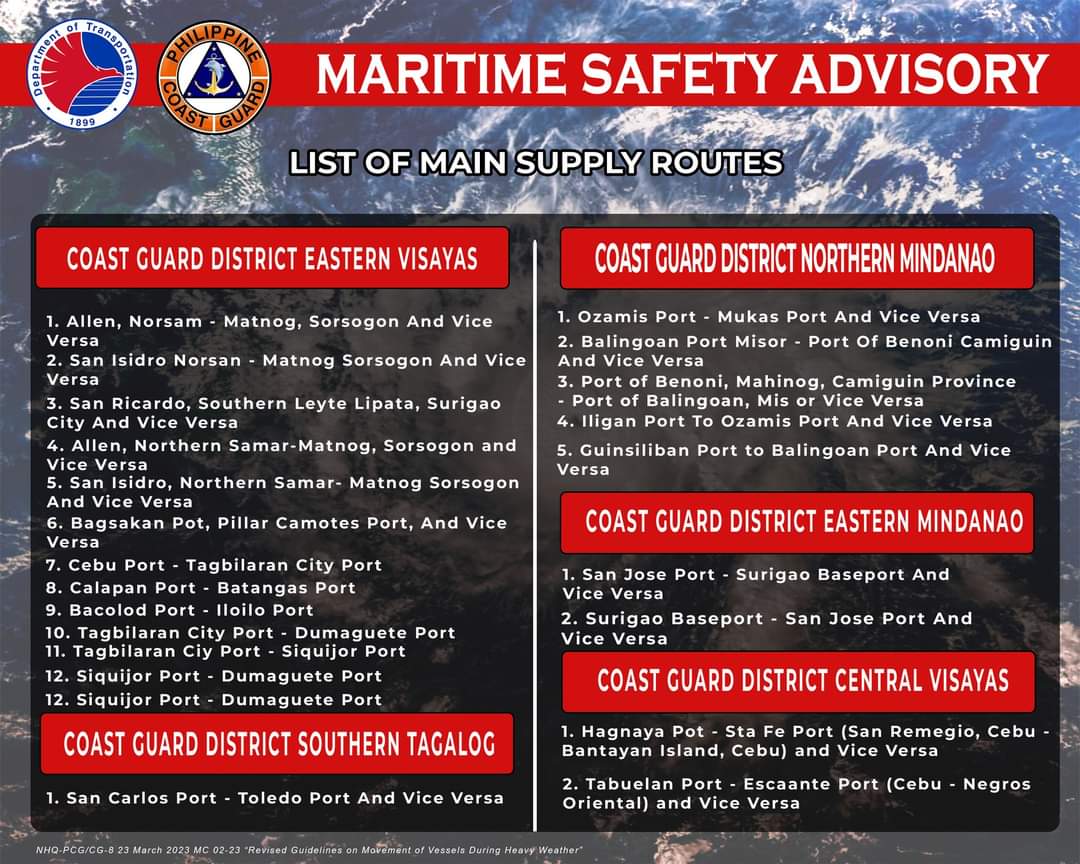 Department of Transportation
1899
PHILIPPINE COAST GUARD

MARITIME SAFETY ADVISORY

LIST OF MAIN SUPPLY ROUTES

COAST GUARD DISTRICT EASTERN VISAYAS

1. Allen, Norsam - Matnog, Sorsogon And Vice Versa
2. San Isidro Norsan - Matnog Sorsogon And Vice Versa
3. San Ricardo, Southern Leyte Lipata, Surigao City And Vice Versa
4. Allen, Northern Samar-Matnog, Sorsogon and Vice Versa
5. San Isidro, Northern Samar- Matnog Sorsogon And Vice Versa
6. Bagsakan Pot, Pillar Camotes Port, And Vice Versa
7. Cebu Port - Tagbilaran City Port
8. Calapan Port - Batangas Port
9. Bacolod Port - Iloilo Port
10. Tagbilaran City Port - Dumaguete Port
11. Tagbilaran Ciy Port - Siquijor Port
12. Siquijor Port - Dumaguete Port
12. Siquijor Port - Dumaguete Port

COAST GUARD DISTRICT SOUTHERN TAGALOG

1. San Carlos Port - Toledo Port And Vice Versa

COAST GUARD DISTRICT NORTHERN MINDANAO

1. Ozamis Port - Mukas Port And Vice Versa
2. Balingoan Port Misor - Port Of Benoni Camiguin And Vice Versa
3. Port of Benoni, Mahinog, Camiguin Province - Port of Balingoan, Mis or Vice Versa
4. Iligan Port To Ozamis Port And Vice Versa
5. Guinsiliban Port to Balingoan Port And Vice Versa

COAST GUARD DISTRICT EASTERN MINDANAO

1. San Jose Port - Surigao Baseport And Vice Versa
2. Surigao Baseport - San Jose Port And Vice Versa

COAST GUARD DISTRICT CENTRAL VISAYAS

1. Hagnaya Pot - Sta Fe Port (San Remegio, Cebu - Bantayan Island, Cebu) and Vice Versa
2. Tabuelan Port - Escaante Port (Cebu - Negros Oriental) and Vice Versa

NHQ-PCG/CG-8 23 March 2023 MC 02-23 "Revised Guidelines on Movement of Vessels During Heavy Weather"